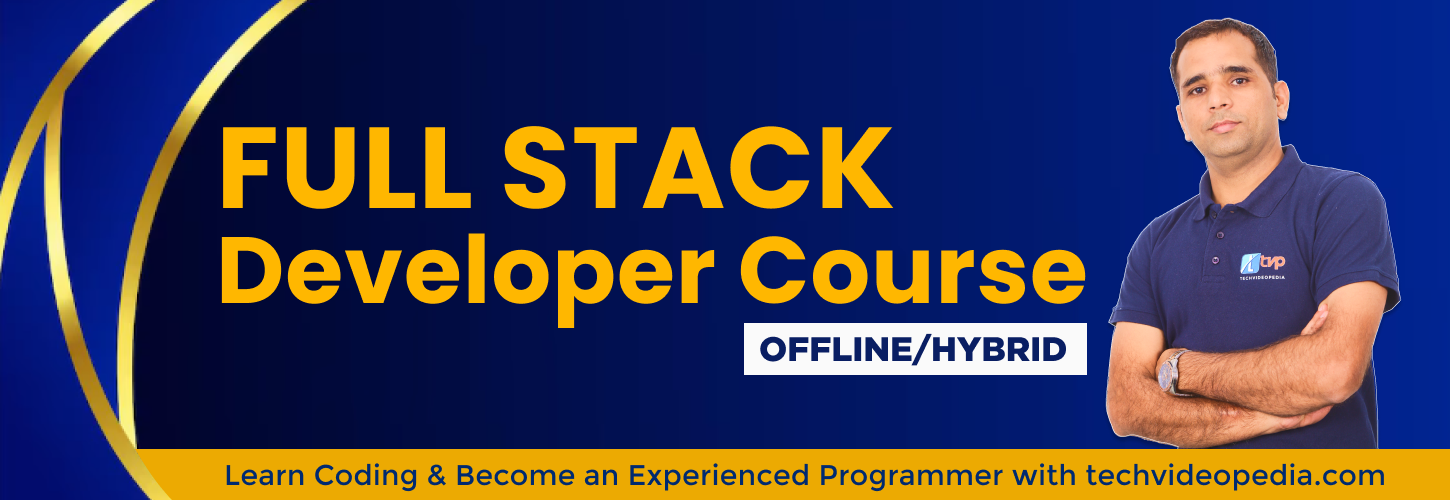 FULL STACK
Developer Course

OFFLINE/HYBRID

tvp
TECHVIDEOPEDIA

Learn Coding & Become an Experienced Programmer with techvideopedia.com